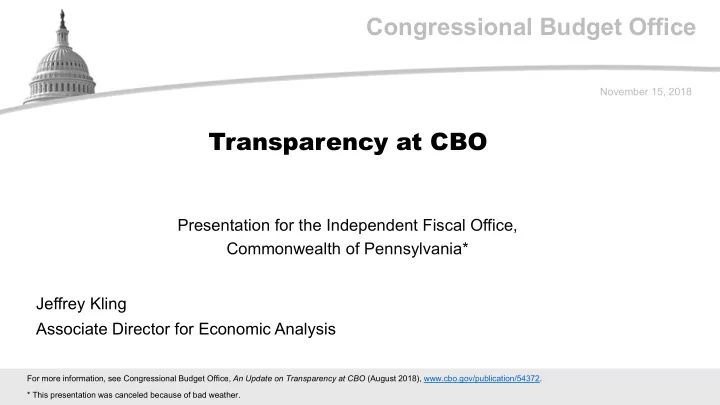 Congressional Budget Office

November 15, 2018

Transparency at CBO

Presentation for the Independent Fiscal Office, Commonwealth of Pennsylvania*

Jeffrey Kling
Associate Director for Economic Analysis

For more information, see Congressional Budget Office, An Update on Transparency at CBO (August 2018), www.cbo.gov/publication/54372.

* This presentation was canceled because of bad weather.